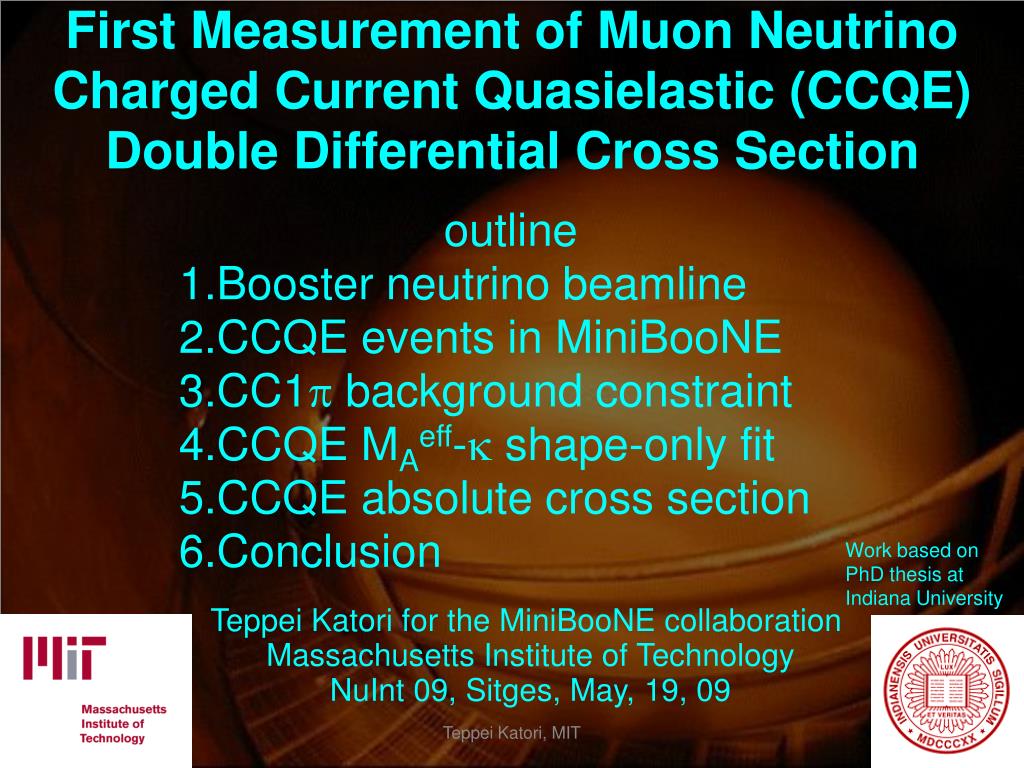 First Measurement of Muon Neutrino Charged Current Quasielastic (CCQE) Double Differential Cross Section

outline
1.Booster neutrino beamline
2.CCQE events in MiniBooNE
3.CC1$\pi$ background constraint
4.CCQE $M_A^{eff}$-$\kappa$ shape-only fit
5.CCQE absolute cross section
6.Conclusion

Work based on PhD thesis at Indiana University

Teppei Katori for the MiniBooNE collaboration
Massachusetts Institute of Technology
NuInt 09, Sitges, May, 19, 09

MIT
Massachusetts Institute of Technology

INDIANENSIS UNIVERSITATIS SIGILLUM
LUX ET VERITAS
MDCCCXX

Teppei Katori, MIT